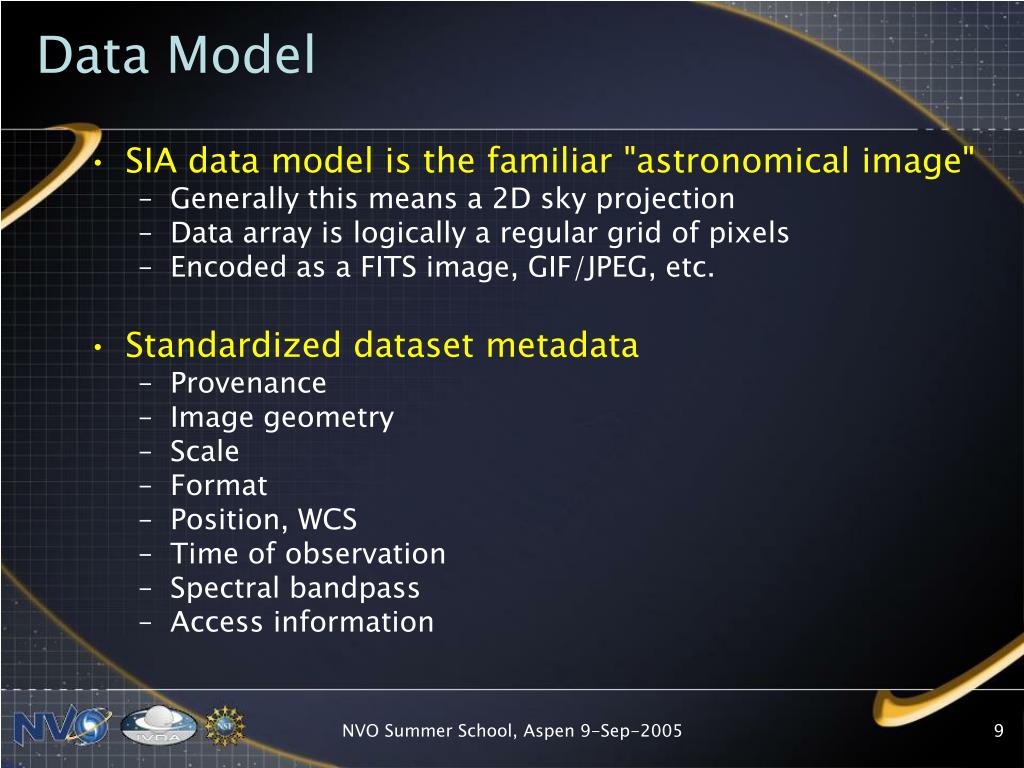 Data Model

• SIA data model is the familiar "astronomical image"
– Generally this means a 2D sky projection
– Data array is logically a regular grid of pixels
– Encoded as a FITS image, GIF/JPEG, etc.

• Standardized dataset metadata
– Provenance
– Image geometry
– Scale
– Format
– Position, WCS
– Time of observation
– Spectral bandpass
– Access information

NVO IVOA NSF

NVO Summer School, Aspen 9-Sep-2005

9